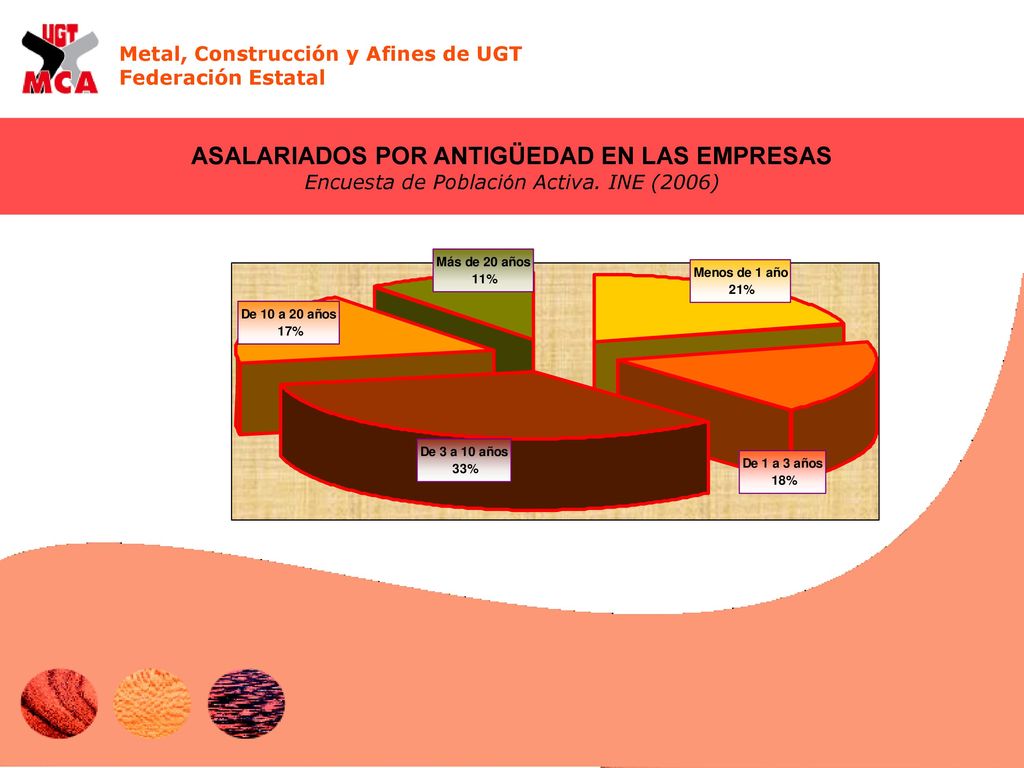 UGT
MCA
Metal, Construcción y Afines de UGT
Federación Estatal

ASALARIADOS POR ANTIGÜEDAD EN LAS EMPRESAS
Encuesta de Población Activa. INE (2006)

Más de 20 años
11%

Menos de 1 año
21%

De 10 a 20 años
17%

De 3 a 10 años
33%

De 1 a 3 años
18%